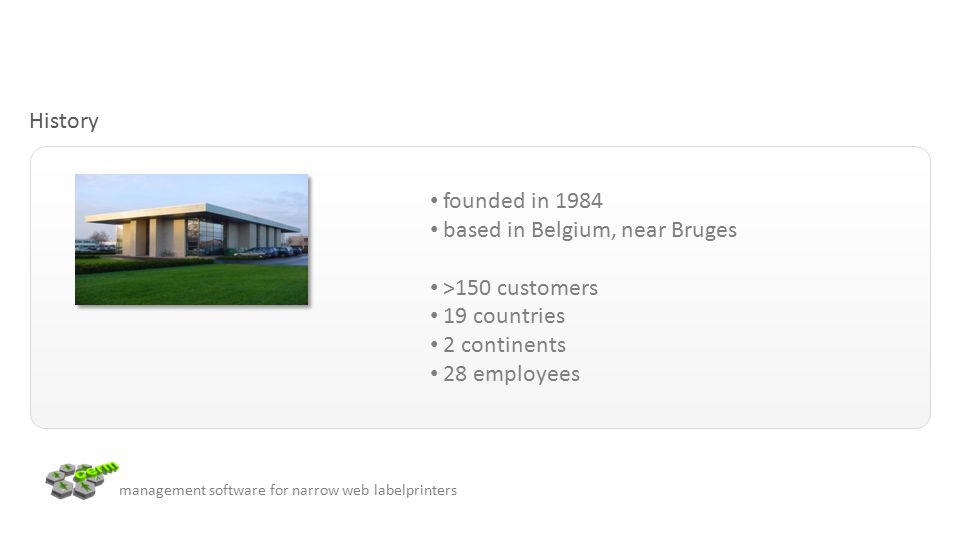 History

• founded in 1984
• based in Belgium, near Bruges

• >150 customers
• 19 countries
• 2 continents
• 28 employees

cerm

management software for narrow web labelprinters